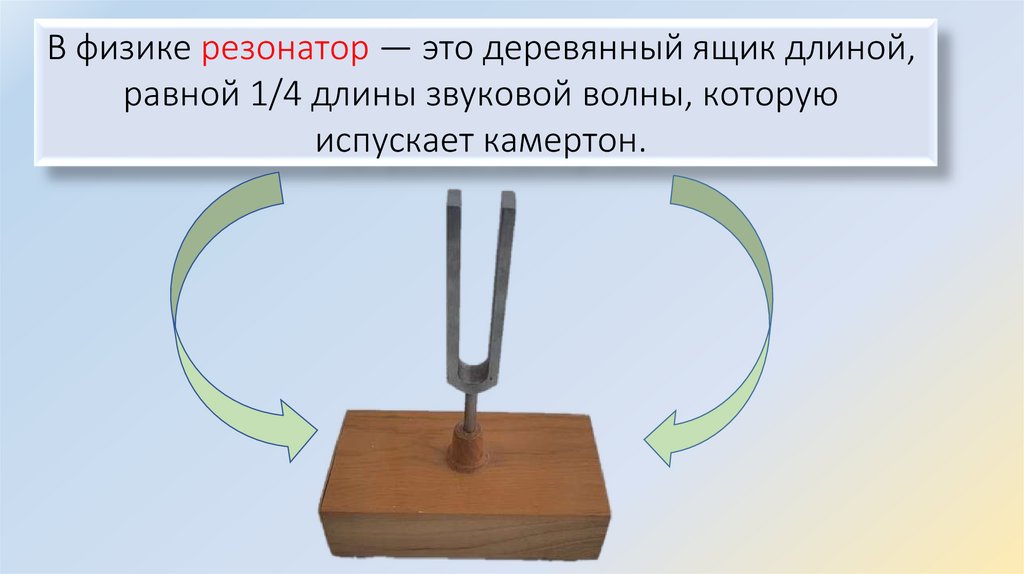 В физике резонатор — это деревянный ящик длиной, равной 1/4 длины звуковой волны, которую испускает камертон.